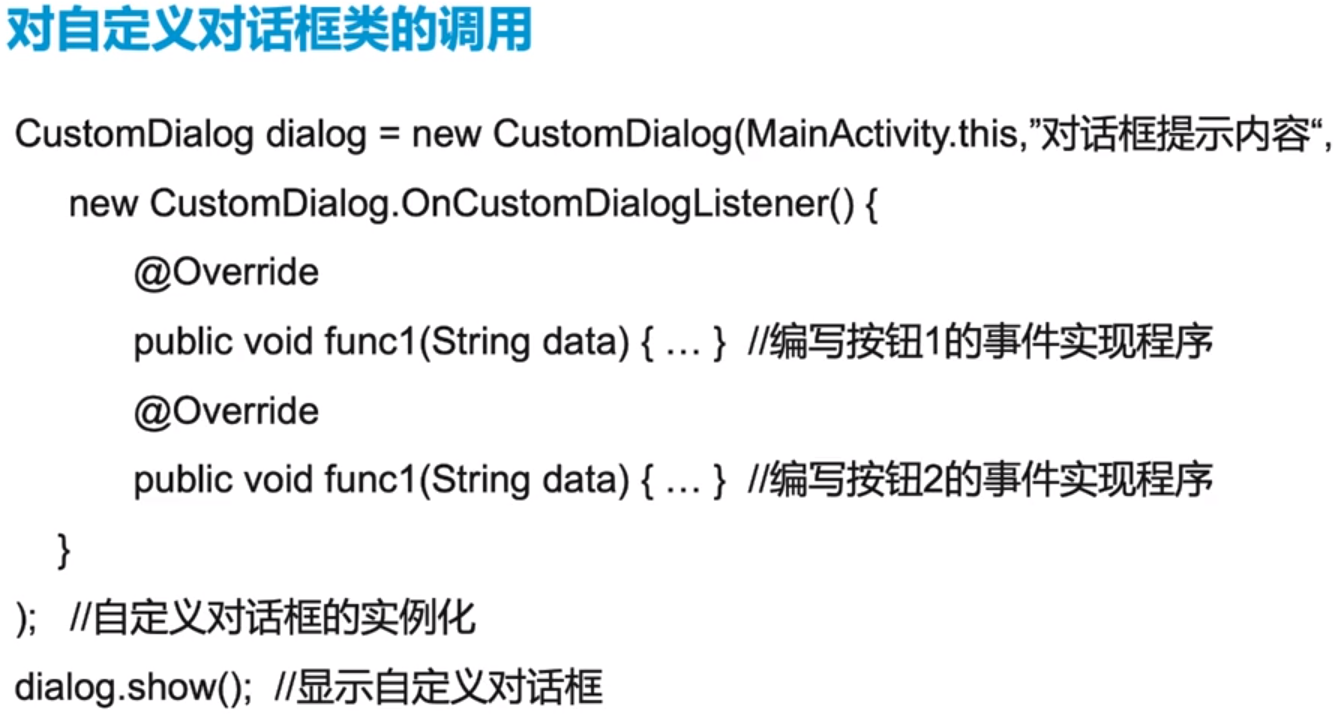 对自定义对话框类的调用

CustomDialog dialog = new CustomDialog(MainActivity.this,”对话框提示内容“,

new CustomDialog.OnCustomDialogListener() {

@Override

public void func1(String data) { … } //编写按钮1的事件实现程序

@Override

public void func1(String data) { … } //编写按钮2的事件实现程序

}

); //自定义对话框的实例化

dialog.show(); //显示自定义对话框